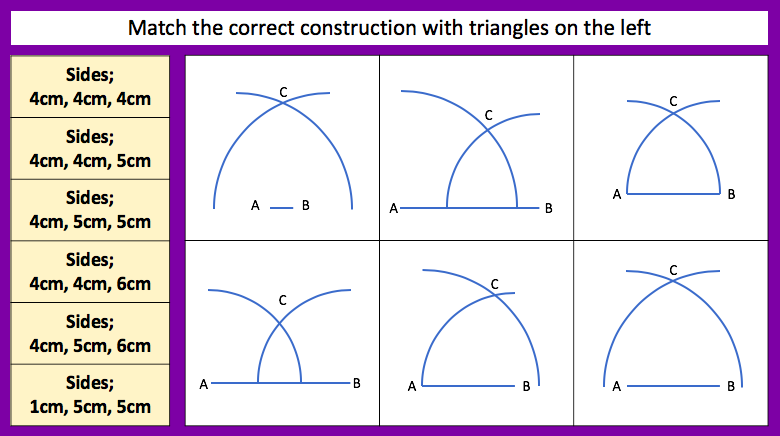 Match the correct construction with triangles on the left

Sides; 4cm, 4cm, 4cm

Sides; 4cm, 4cm, 5cm

Sides; 4cm, 5cm, 5cm

Sides; 4cm, 4cm, 6cm

Sides; 4cm, 5cm, 6cm

Sides; 1cm, 5cm, 5cm

C
A B

C
A B

C
A B

C
A B

C
A B

C
A B